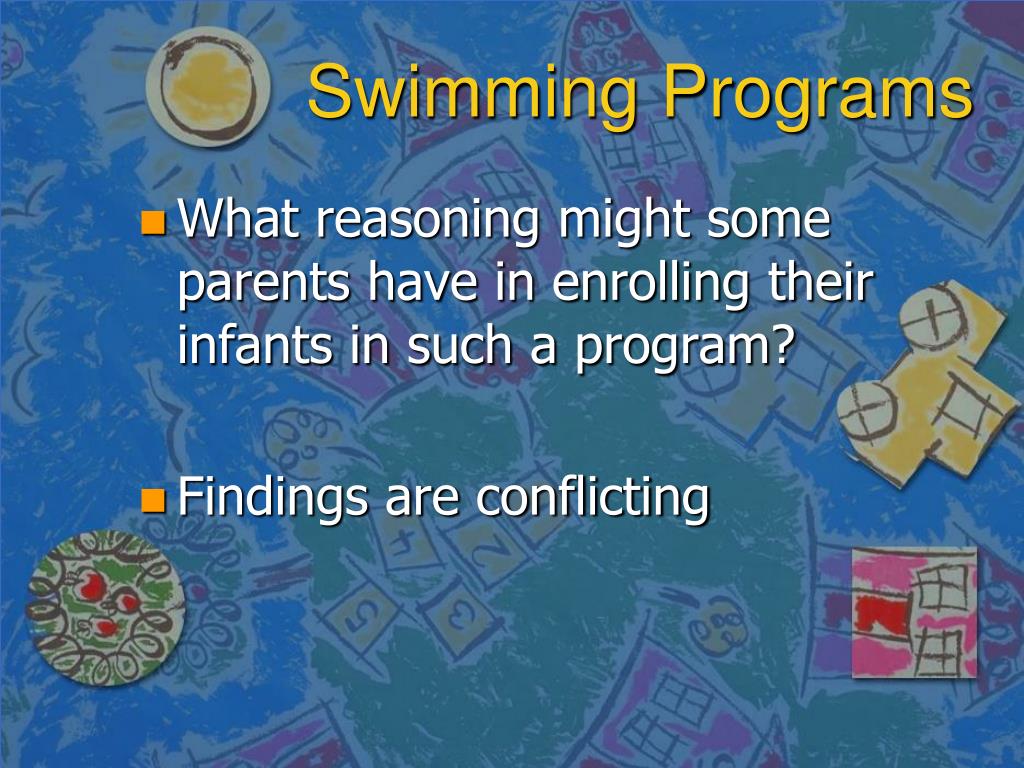 Swimming Programs

What reasoning might some parents have in enrolling their infants in such a program?

Findings are conflicting